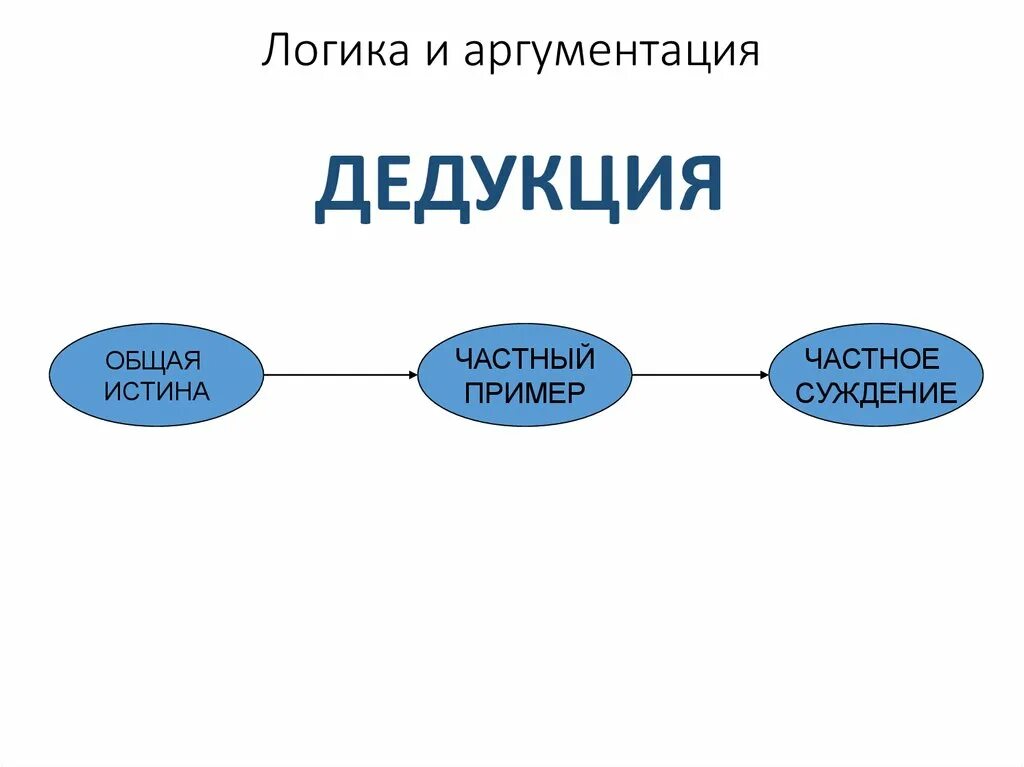 Логика и аргументация

ДЕДУКЦИЯ

ОБЩАЯ ИСТИНА

ЧАСТНЫЙ ПРИМЕР

ЧАСТНОЕ СУЖДЕНИЕ